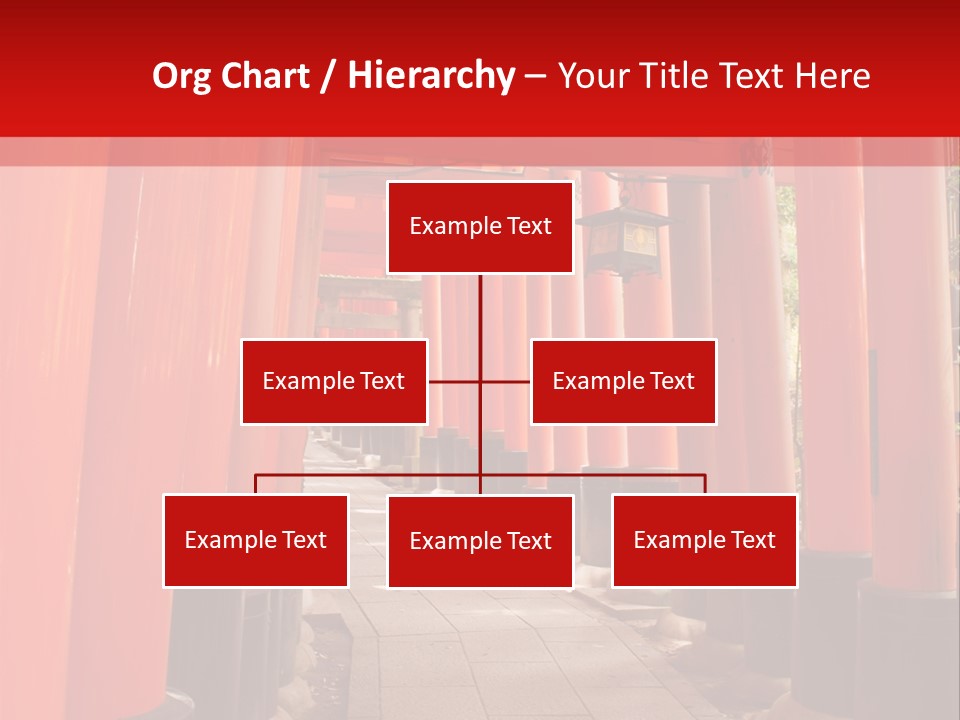 Org Chart / Hierarchy – Your Title Text Here

Example Text

Example Text

Example Text

Example Text

Example Text

Example Text